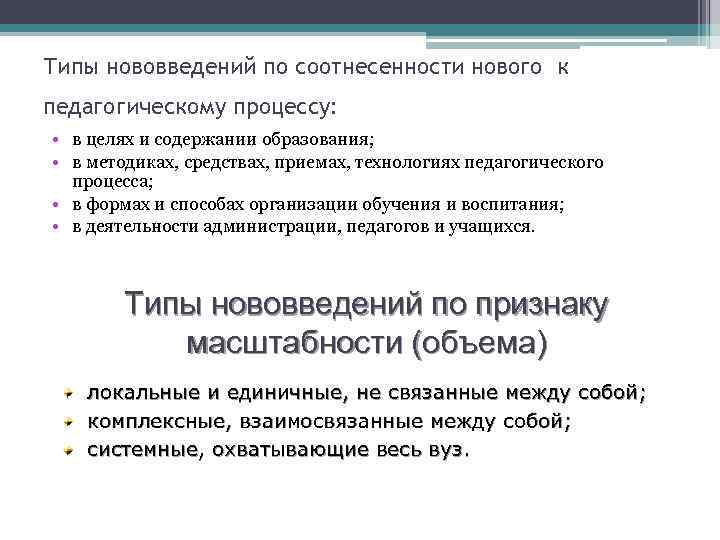 Типы нововведений по соотнесенности нового к педагогическому процессу:

• в целях и содержании образования;
• в методиках, средствах, приемах, технологиях педагогического процесса;
• в формах и способах организации обучения и воспитания;
• в деятельности администрации, педагогов и учащихся.

Типы нововведений по признаку масштабности (объема)

• локальные и единичные, не связанные между собой;
• комплексные, взаимосвязанные между собой;
• системные, охватывающие весь вуз.